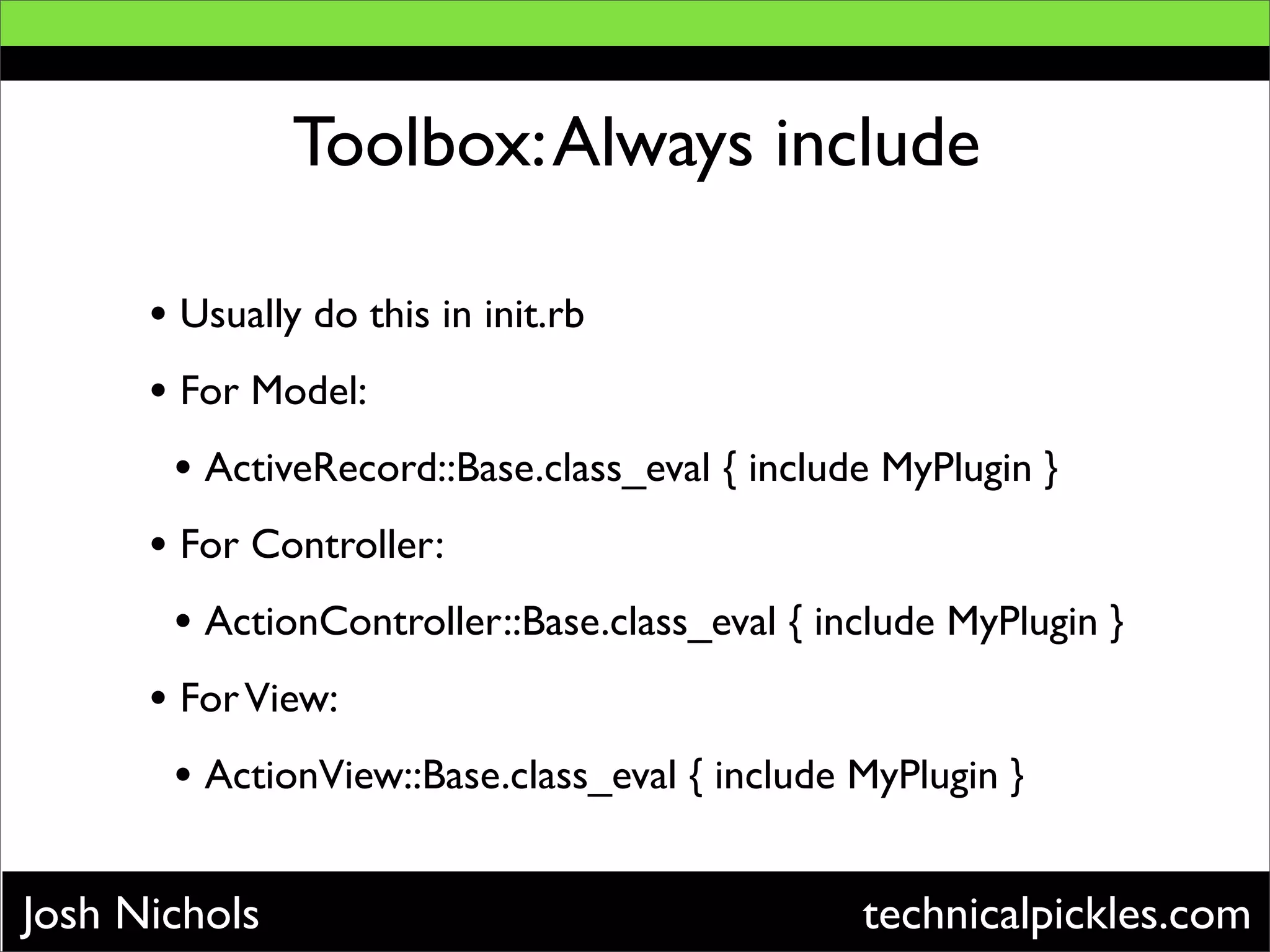 Toolbox: Always include

• Usually do this in init.rb

• For Model:

• ActiveRecord::Base.class_eval { include MyPlugin }

• For Controller:

• ActionController::Base.class_eval { include MyPlugin }

• For View:

• ActionView::Base.class_eval { include MyPlugin }

Josh Nichols

technicalpickles.com